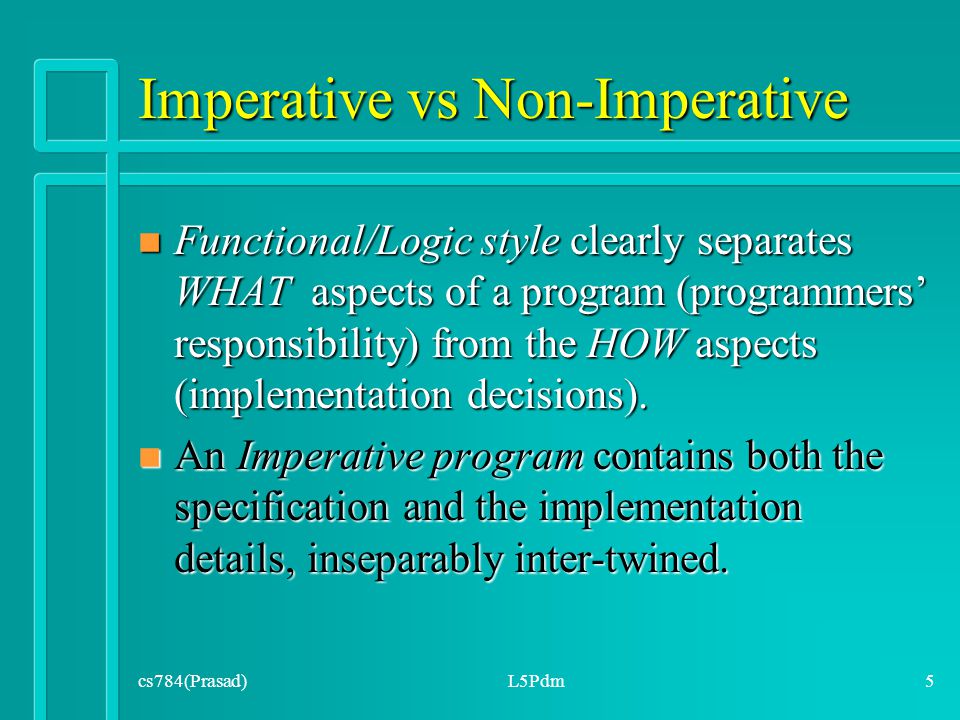 Imperative vs Non-Imperative

Functional/Logic style clearly separates WHAT aspects of a program (programmers' responsibility) from the HOW aspects (implementation decisions).

An Imperative program contains both the specification and the implementation details, inseparably inter-twined.

cs784(Prasad)

L5Pdm

5